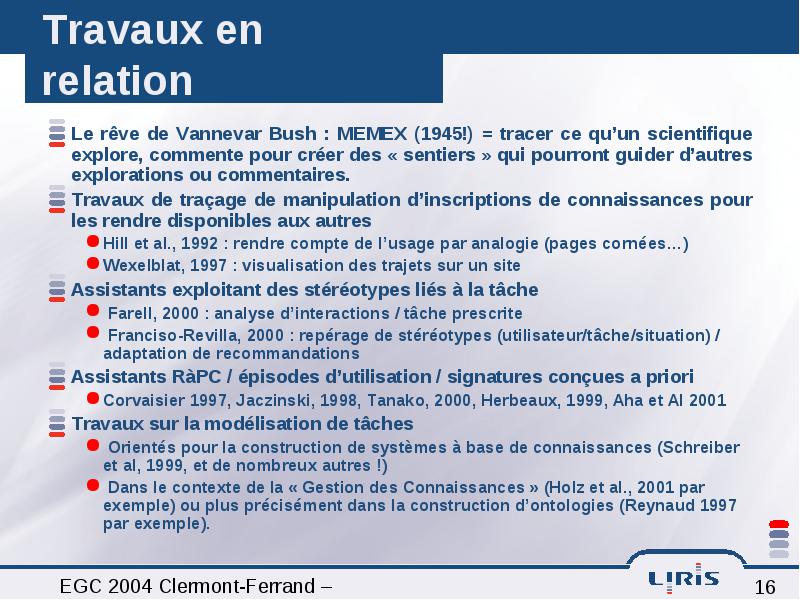 Travaux en relation

Le rêve de Vannevar Bush : MEMEX (1945!) = tracer ce qu'un scientifique explore, commente pour créer des « sentiers » qui pourront guider d'autres explorations ou commentaires.

Travaux de traçage de manipulation d'inscriptions de connaissances pour les rendre disponibles aux autres

Hill et al., 1992 : rendre compte de l'usage par analogie (pages cornées…)

Wexelblat, 1997 : visualisation des trajets sur un site

Assistants exploitant des stéréotypes liés à la tâche

Farell, 2000 : analyse d'interactions / tâche prescrite

Franciso-Revilla, 2000 : repérage de stéréotypes (utilisateur/tâche/situation) / adaptation de recommandations

Assistants RàPC / épisodes d'utilisation / signatures conçues a priori

Corvaisier 1997, Jaczinski, 1998, Tanako, 2000, Herbeaux, 1999, Aha et Al 2001

Travaux sur la modélisation de tâches

Orientés pour la construction de systèmes à base de connaissances (Schreiber et al, 1999, et de nombreux autres !)

Dans le contexte de la « Gestion des Connaissances » (Holz et al., 2001 par exemple) ou plus précisément dans la construction d'ontologies (Reynaud 1997 par exemple).

EGC 2004 Clermont-Ferrand –

LIRIS

16